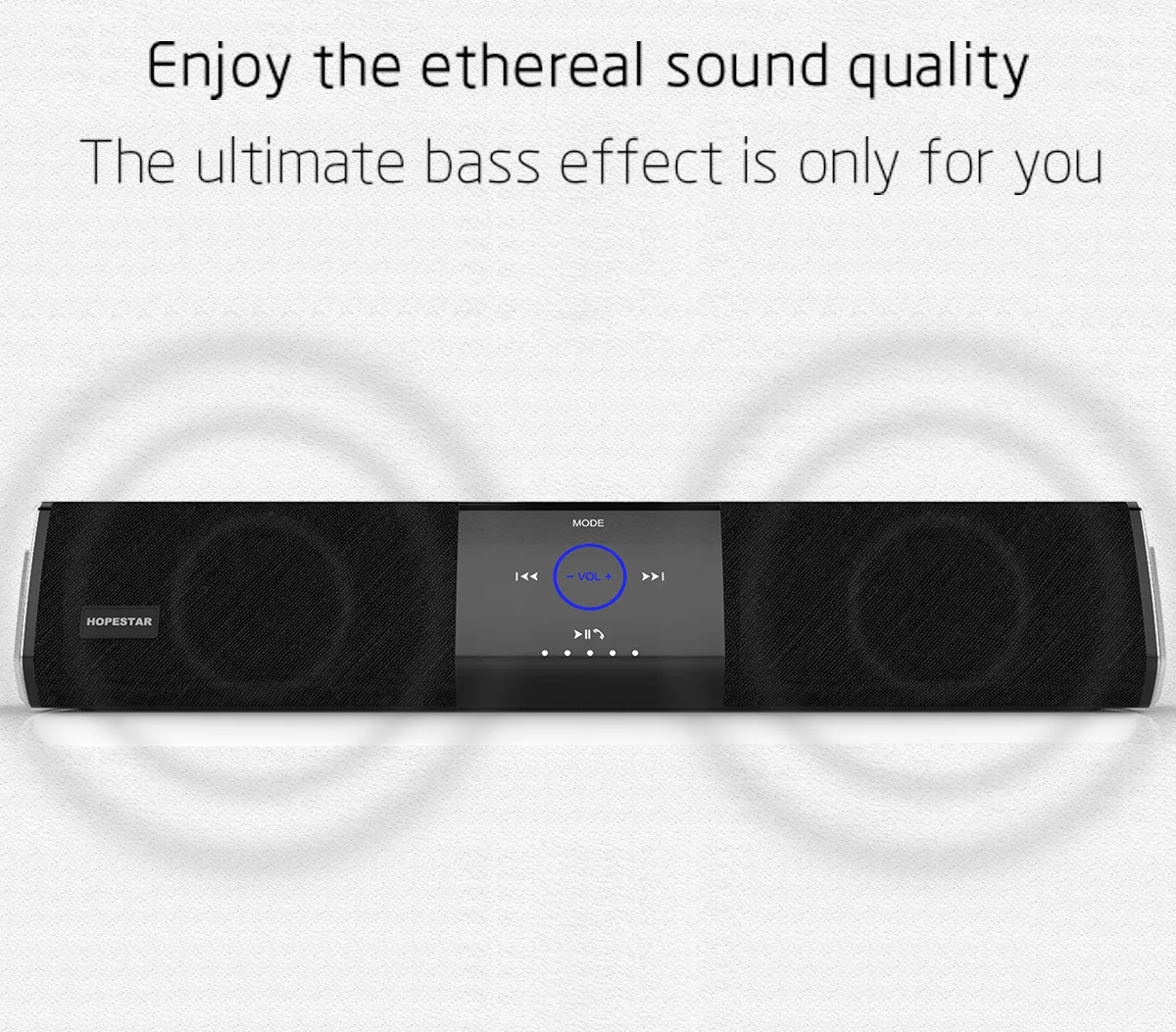 Enjoy the ethereal sound quality

The ultimate bass effect is only for you

HOPESTAR

MODE

− VOL +